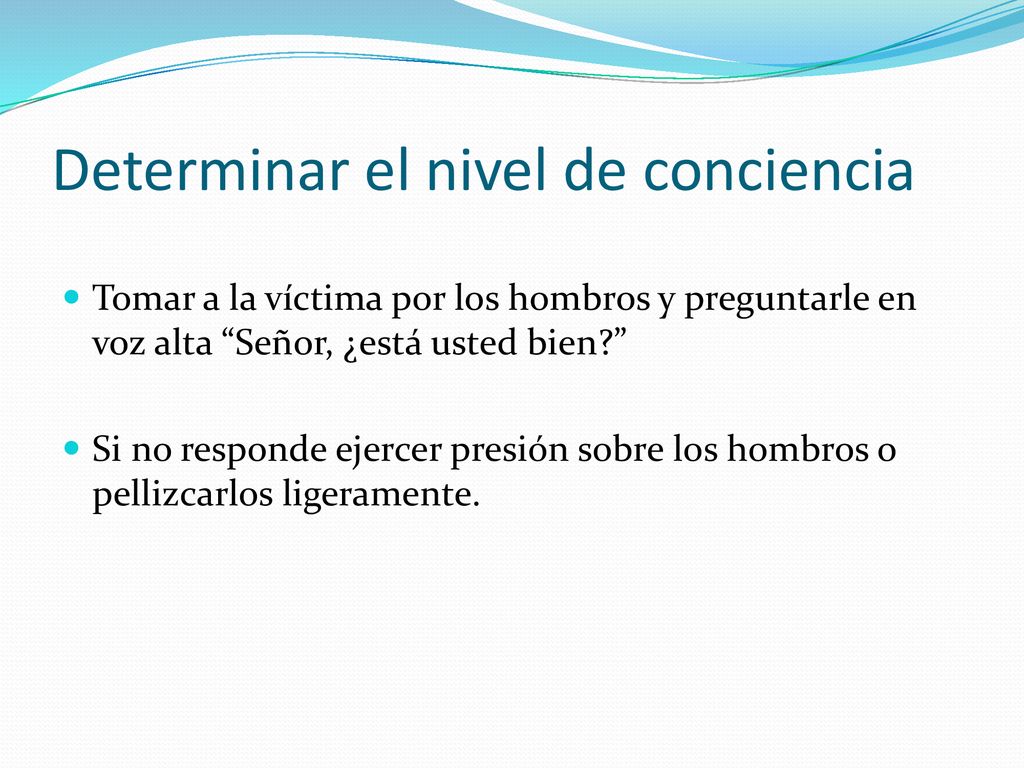 Determinar el nivel de conciencia

Tomar a la víctima por los hombros y preguntarle en voz alta “Señor, ¿está usted bien?”

Si no responde ejercer presión sobre los hombros o pellizcarlos ligeramente.